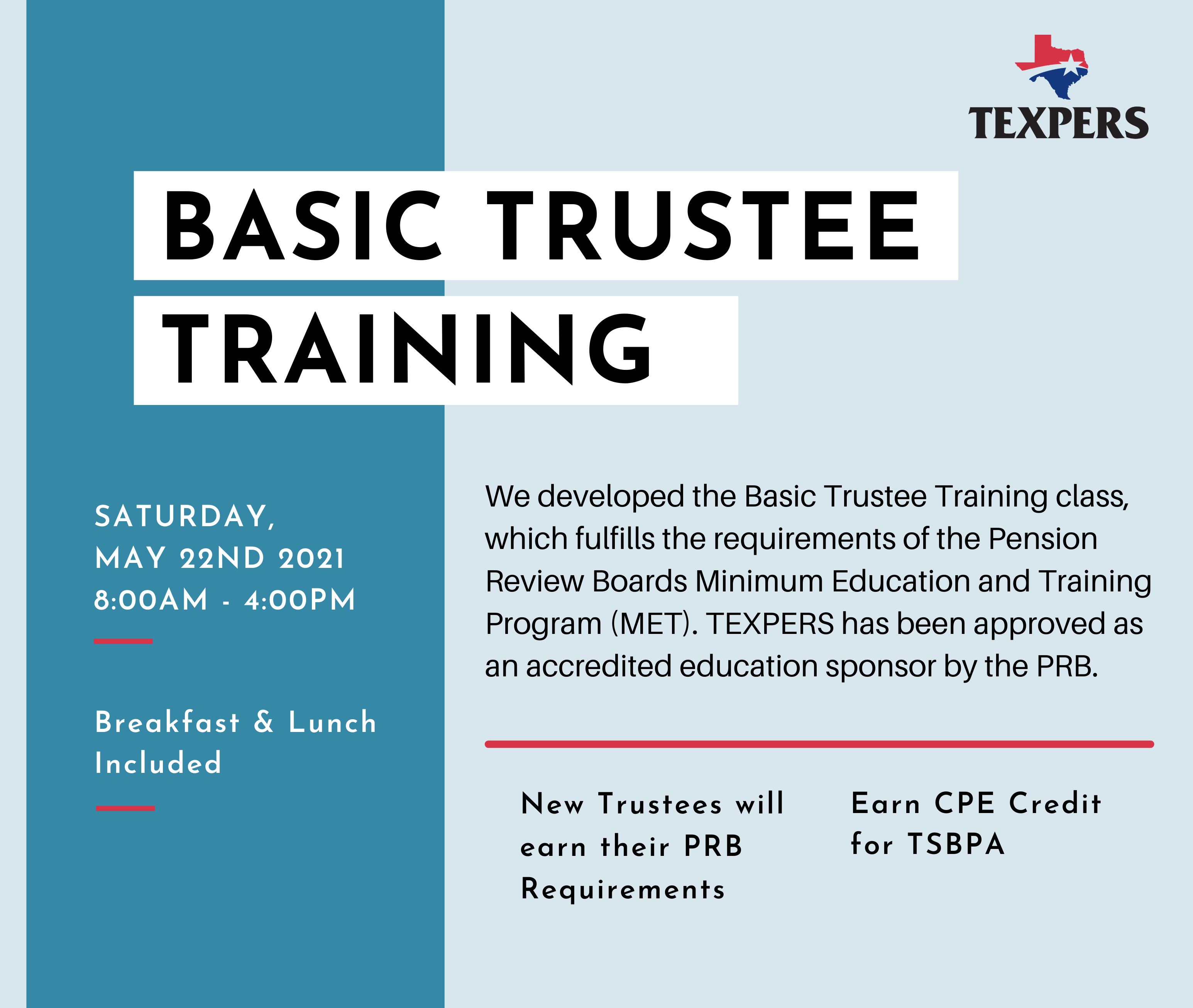 TEXPERS

BASIC TRUSTEE TRAINING

SATURDAY, MAY 22ND 2021 8:00AM - 4:00PM

Breakfast & Lunch Included

We developed the Basic Trustee Training class, which fulfills the requirements of the Pension Review Boards Minimum Education and Training Program (MET). TEXPERS has been approved as an accredited education sponsor by the PRB.

New Trustees will earn their PRB Requirements

Earn CPE Credit for TSBPA